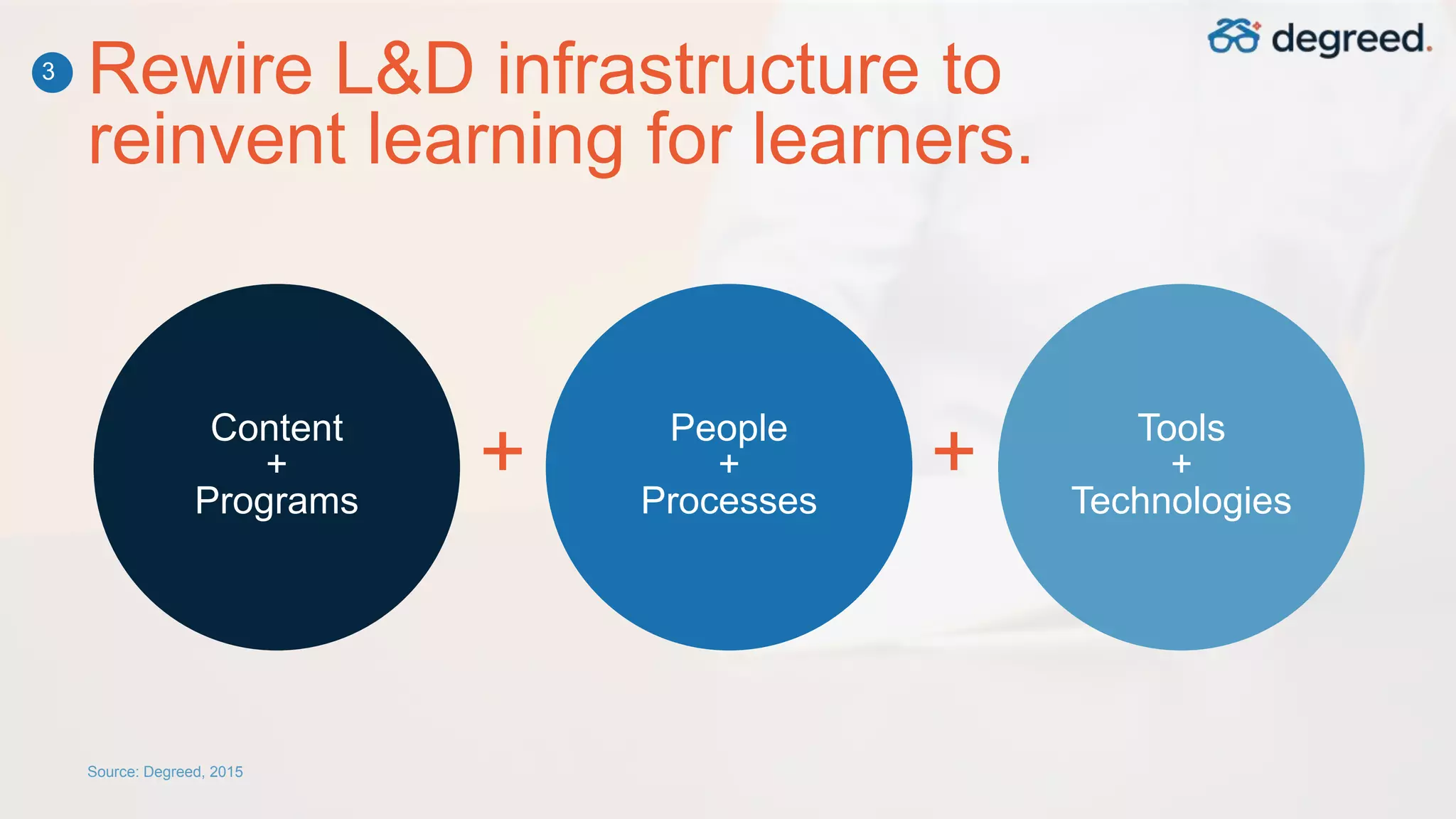 degreed.

3 Rewire L&D infrastructure to reinvent learning for learners.

Content
+
Programs

+

People
+
Processes

+

Tools
+
Technologies

Source: Degreed, 2015